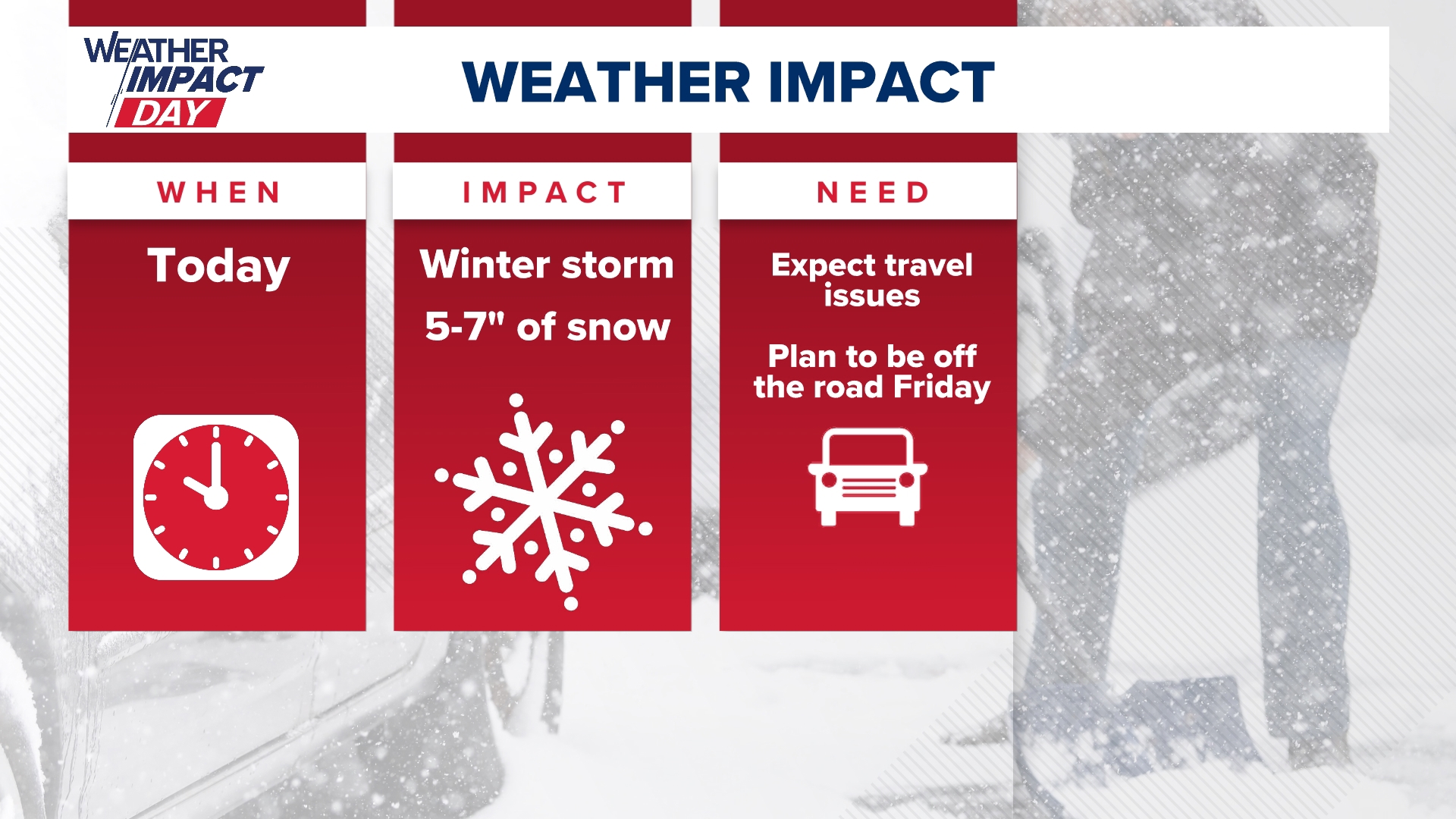 WEATHER IMPACT DAY

WEATHER IMPACT

WHEN

Today

IMPACT

Winter storm

5-7" of snow

NEED

Expect travel issues

Plan to be off the road Friday